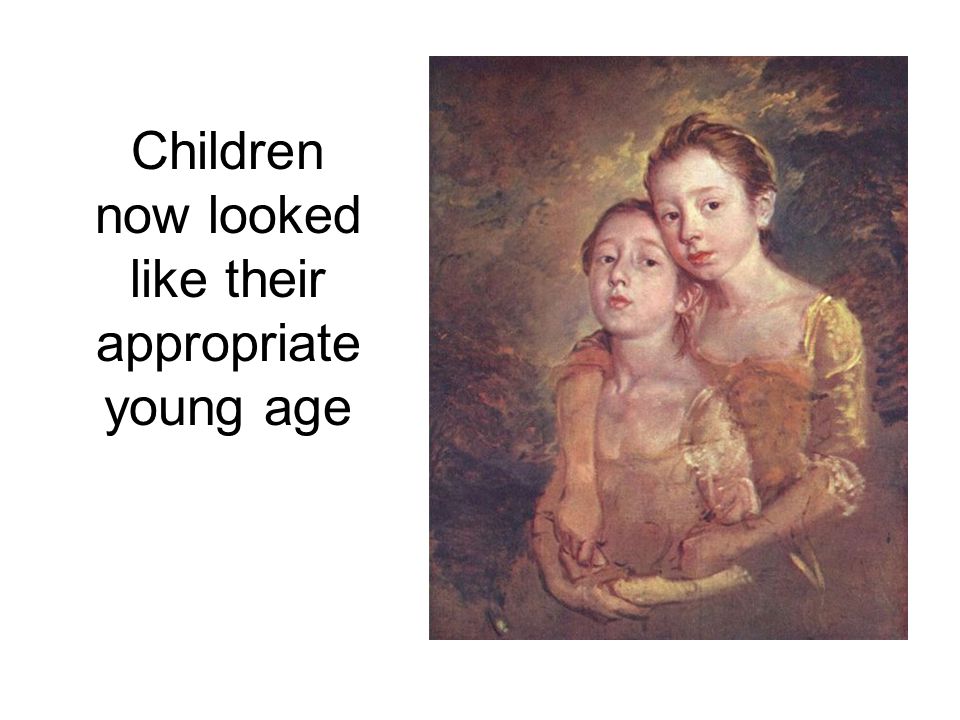 Children now looked like their appropriate young age